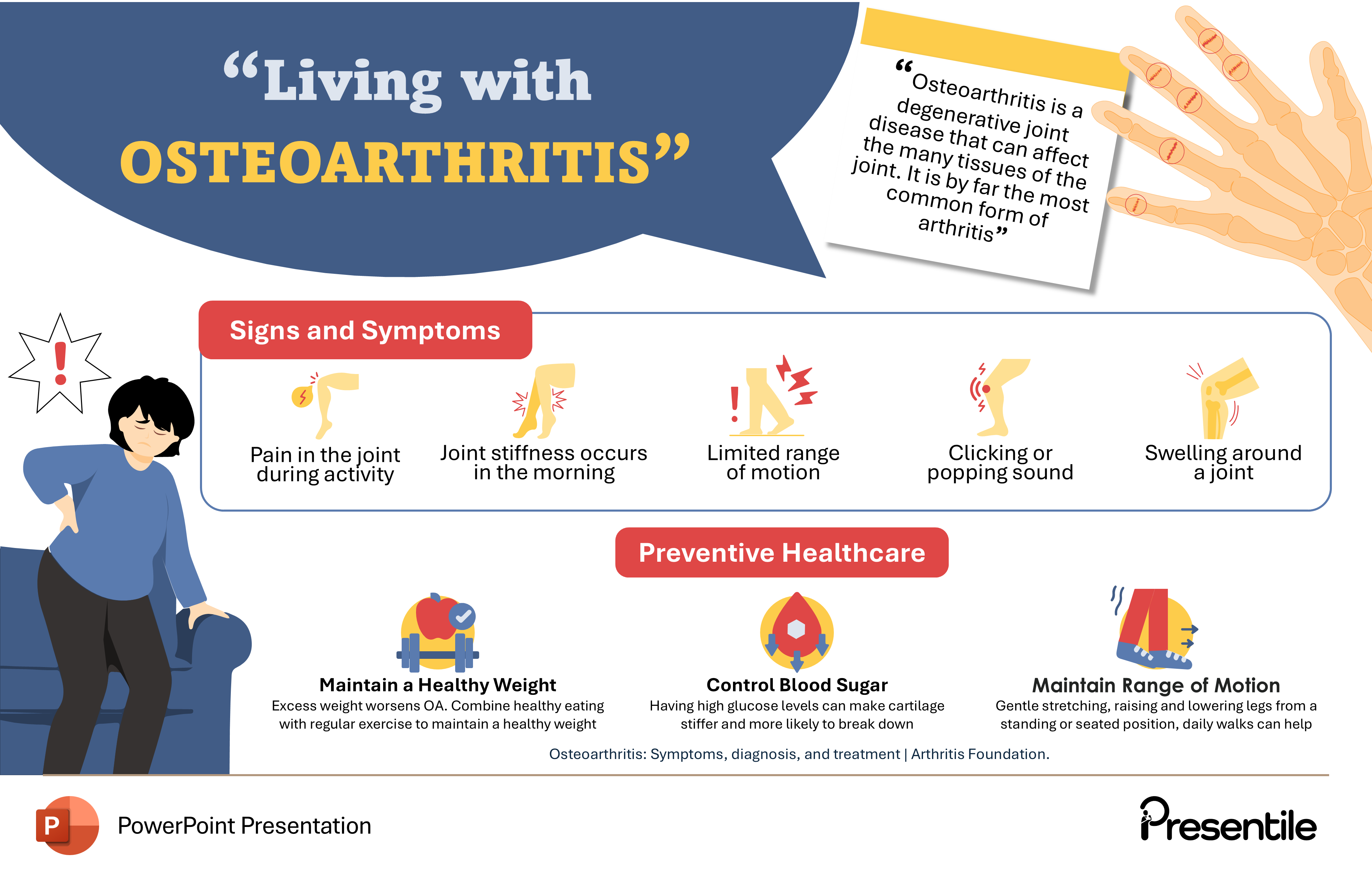 “Living with OSTEOARTHRITIS”

“Osteoarthritis is a degenerative joint disease that can affect the many tissues of the joint. It is by far the most common form of arthritis”

Signs and Symptoms

Pain in the joint during activity

Joint stiffness occurs in the morning

Limited range of motion

Clicking or popping sound

Swelling around a joint

Preventive Healthcare

Maintain a Healthy Weight
Excess weight worsens OA. Combine healthy eating with regular exercise to maintain a healthy weight

Control Blood Sugar
Having high glucose levels can make cartilage stiffer and more likely to break down

Maintain Range of Motion
Gentle stretching, raising and lowering legs from a standing or seated position, daily walks can help

Osteoarthritis: Symptoms, diagnosis, and treatment | Arthritis Foundation.

P

PowerPoint Presentation

Presentile